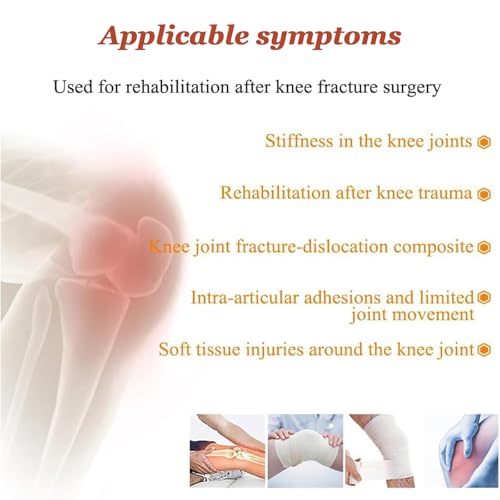 Applicable symptoms

Used for rehabilitation after knee fracture surgery

Stiffness in the knee joints

Rehabilitation after knee trauma

Knee joint fracture-dislocation composite

Intra-articular adhesions and limited joint movement

Soft tissue injuries around the knee joint